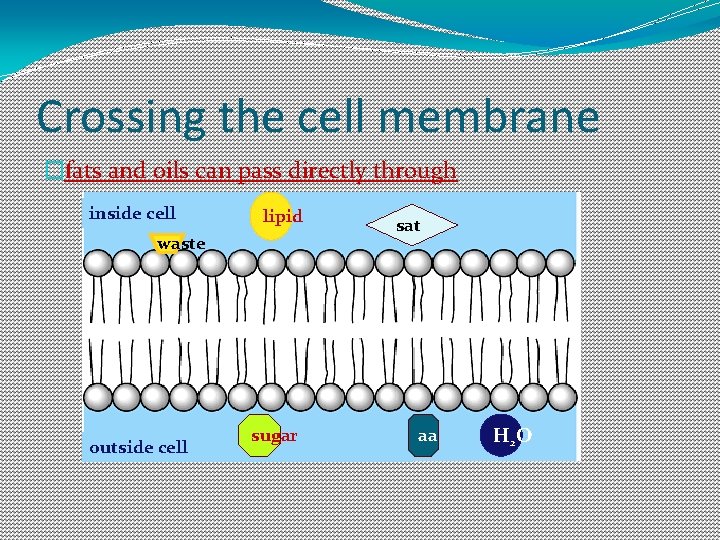 Crossing the cell membrane

fats and oils can pass directly through

inside cell

lipid

sat

waste

sugar

aa

$H_2O$

outside cell